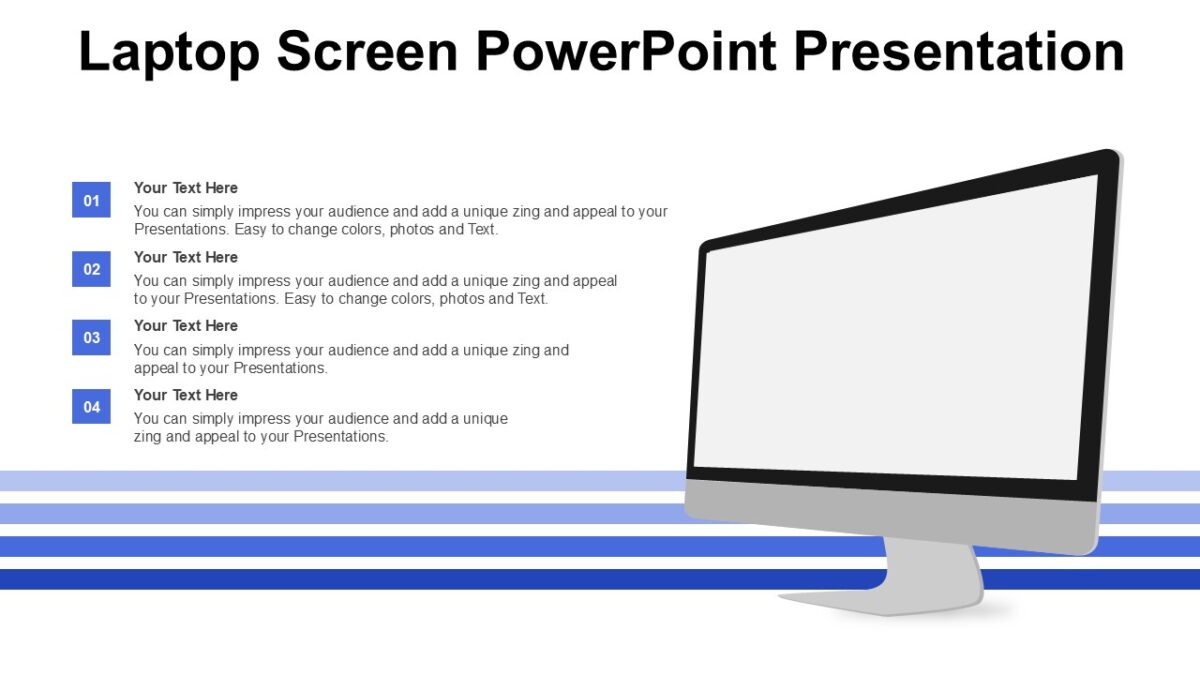 Laptop Screen PowerPoint Presentation

01

Your Text Here

You can simply impress your audience and add a unique zing and appeal to your Presentations. Easy to change colors, photos and Text.

02

Your Text Here

You can simply impress your audience and add a unique zing and appeal to your Presentations. Easy to change colors, photos and Text.

03

Your Text Here

You can simply impress your audience and add a unique zing and appeal to your Presentations.

04

Your Text Here

You can simply impress your audience and add a unique zing and appeal to your Presentations.